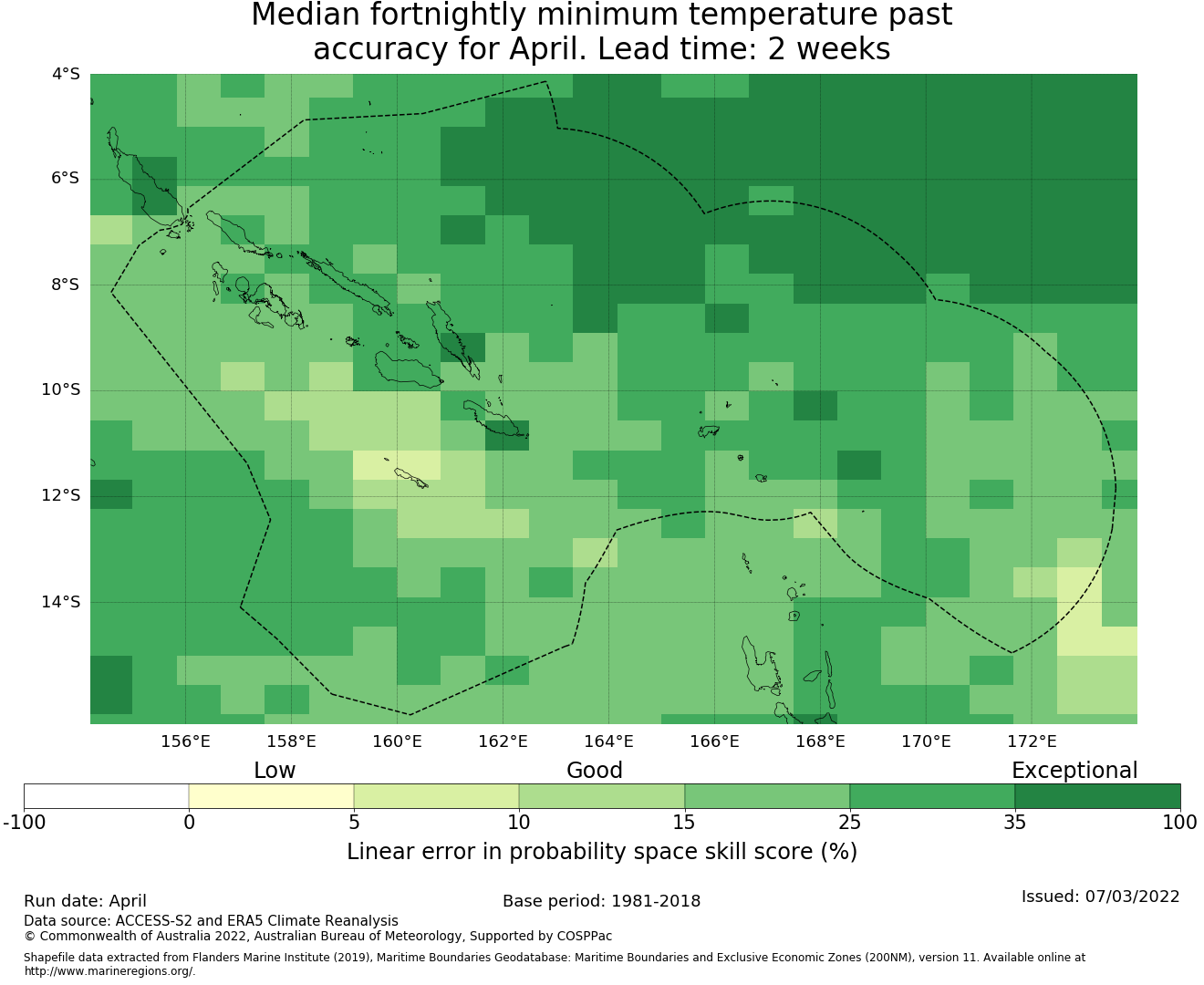 Median fortnightly minimum temperature past accuracy for April. Lead time: 2 weeks

4°S
6°S
8°S
10°S
12°S
14°S

156°E 158°E 160°E 162°E 164°E 166°E 168°E 170°E 172°E

Low Good Exceptional

-100 0 5 10 15 25 35 100

Linear error in probability space skill score (%)

Run date: April
Base period: 1981-2018
Issued: 07/03/2022
Data source: ACCESS-S2 and ERA5 Climate Reanalysis
© Commonwealth of Australia 2022, Australian Bureau of Meteorology, Supported by COSPPac

Shapefile data extracted from Flanders Marine Institute (2019), Maritime Boundaries Geodatabase: Maritime Boundaries and Exclusive Economic Zones (200NM), version 11. Available online at http://www.marineregions.org/.